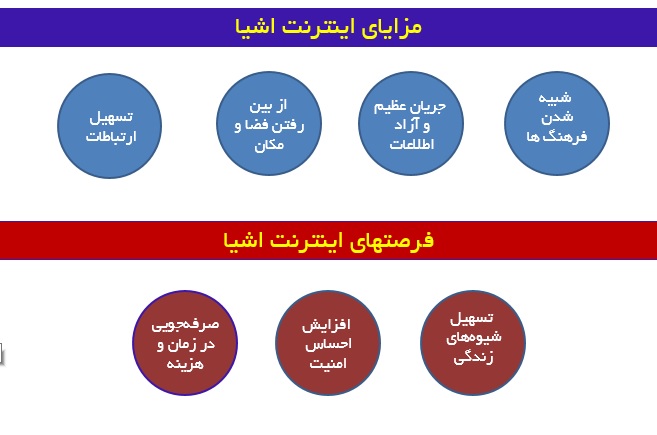 مزایای اینترنت اشیا

شبیه شدن فرهنگ ها

جریان عظیم و آزاد اطلاعات

از بین رفتن فضا و مکان

تسهیل ارتباطات

فرصتهای اینترنت اشیا

تسهیل شیوه‌های زندگی

افزایش احساس امنیت

صرفه‌جویی در زمان و هزینه